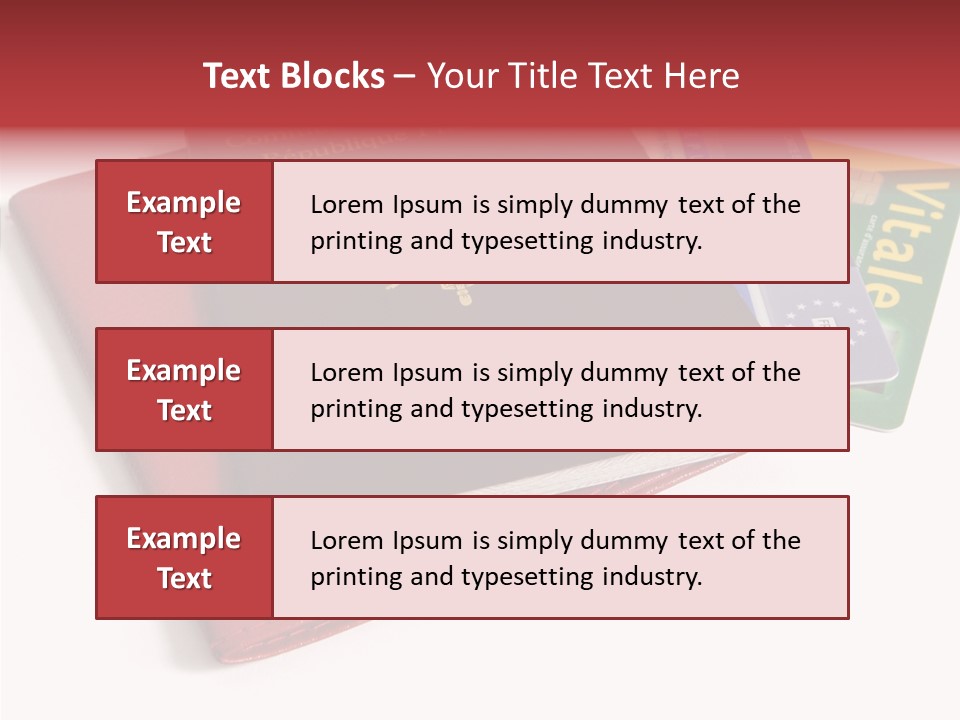 Text Blocks – Your Title Text Here

Example Text

Lorem Ipsum is simply dummy text of the printing and typesetting industry.

Example Text

Lorem Ipsum is simply dummy text of the printing and typesetting industry.

Example Text

Lorem Ipsum is simply dummy text of the printing and typesetting industry.

Vitale